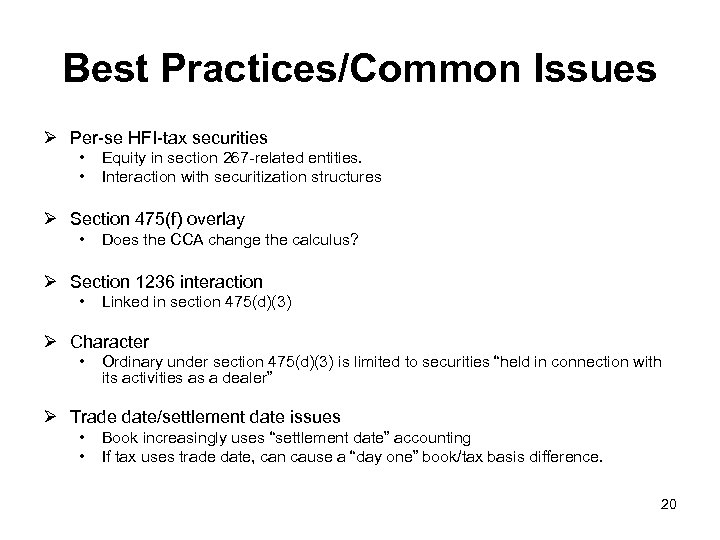 Best Practices/Common Issues

➢ Per-se HFI-tax securities
• Equity in section 267-related entities.
• Interaction with securitization structures

➢ Section 475(f) overlay
• Does the CCA change the calculus?

➢ Section 1236 interaction
• Linked in section 475(d)(3)

➢ Character
• Ordinary under section 475(d)(3) is limited to securities "held in connection with its activities as a dealer"

➢ Trade date/settlement date issues
• Book increasingly uses "settlement date" accounting
• If tax uses trade date, can cause a "day one" book/tax basis difference.

20